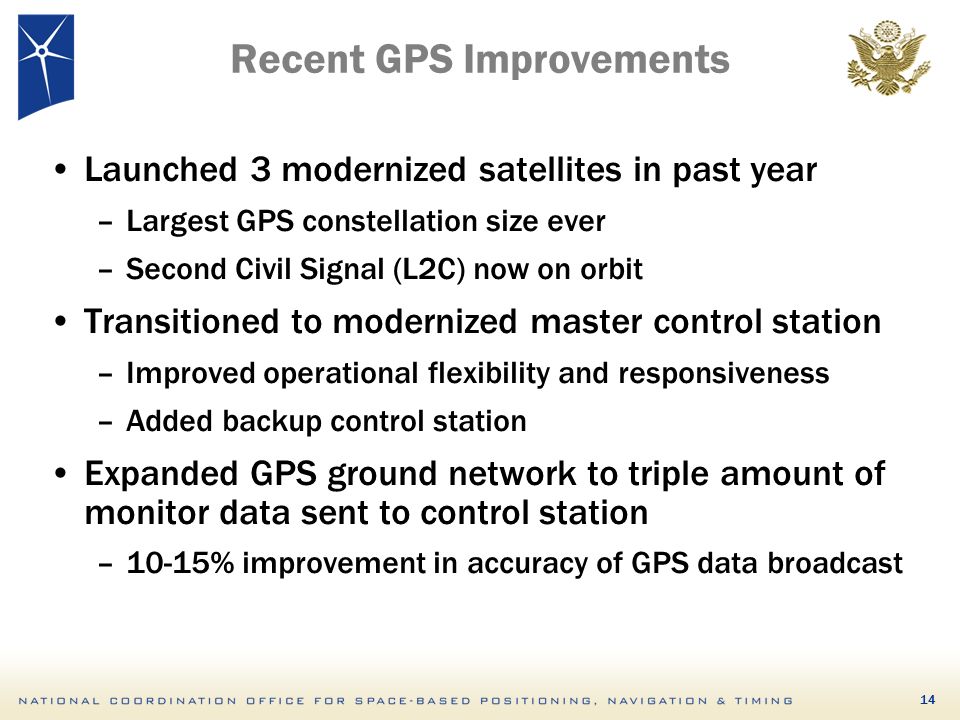 Recent GPS Improvements

• Launched 3 modernized satellites in past year
– Largest GPS constellation size ever
– Second Civil Signal (L2C) now on orbit

• Transitioned to modernized master control station
– Improved operational flexibility and responsiveness
– Added backup control station

• Expanded GPS ground network to triple amount of monitor data sent to control station
– 10-15% improvement in accuracy of GPS data broadcast

NATIONAL COORDINATION OFFICE FOR SPACE-BASED POSITIONING, NAVIGATION & TIMING

14